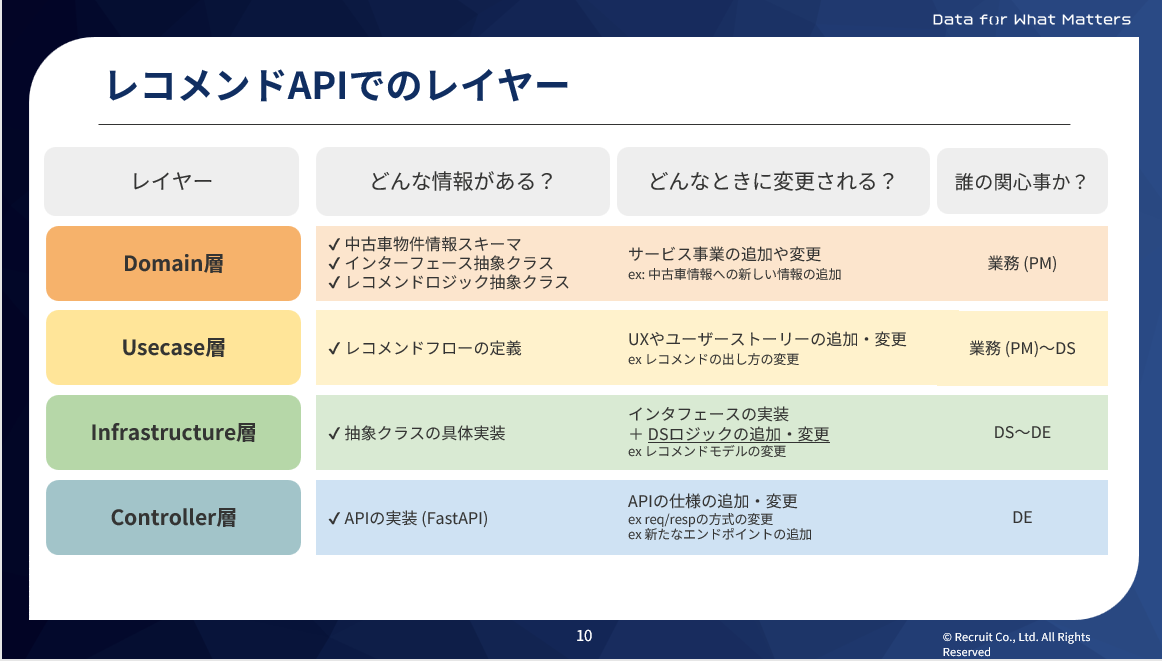 Data for What Matters

レコメンドAPIでのレイヤー

| レイヤー | どんな情報がある？ | どんなときに変更される？ | 誰の関心事か？ |
|---|---|---|---|
| Domain層 | ✓ 中古車物件情報スキーマ ✓ インターフェース抽象クラス ✓ レコメンドロジック抽象クラス | サービス事業の追加や変更 ex: 中古車情報への新しい情報の追加 | 業務 (PM) |
| Usecase層 | ✓ レコメンドフローの定義 | UXやユーザーストーリーの追加・変更 ex レコメンドの出し方の変更 | 業務 (PM)〜DS |
| Infrastructure層 | ✓ 抽象クラスの具体実装 | インタフェースの実装 ＋ DSロジックの追加・変更 ex レコメンドモデルの変更 | DS〜DE |
| Controller層 | ✓ APIの実装 (FastAPI) | APIの仕様の追加・変更 ex req/respの方式の変更 ex 新たなエンドポイントの追加 | DE |

10

© Recruit Co., Ltd. All Rights Reserved